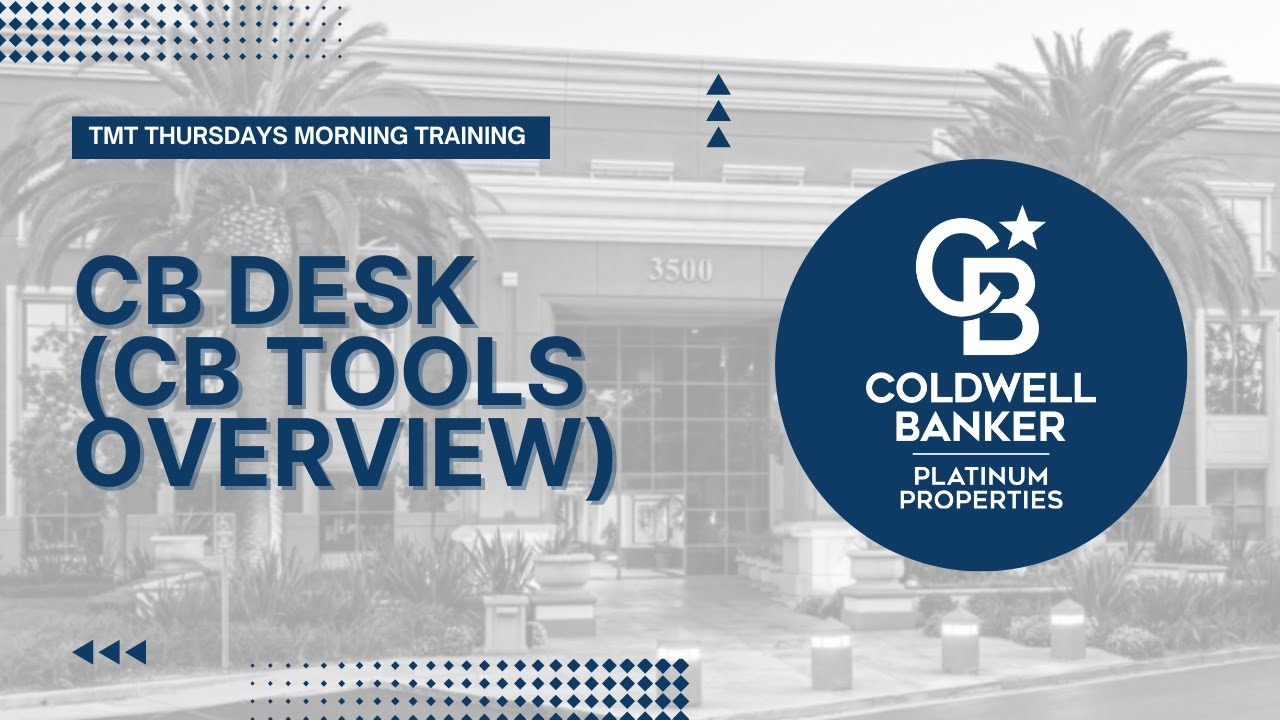 TMT THURSDAYS MORNING TRAINING

CB DESK (CB TOOLS OVERVIEW)

3500

CB

COLDWELL BANKER

PLATINUM PROPERTIES